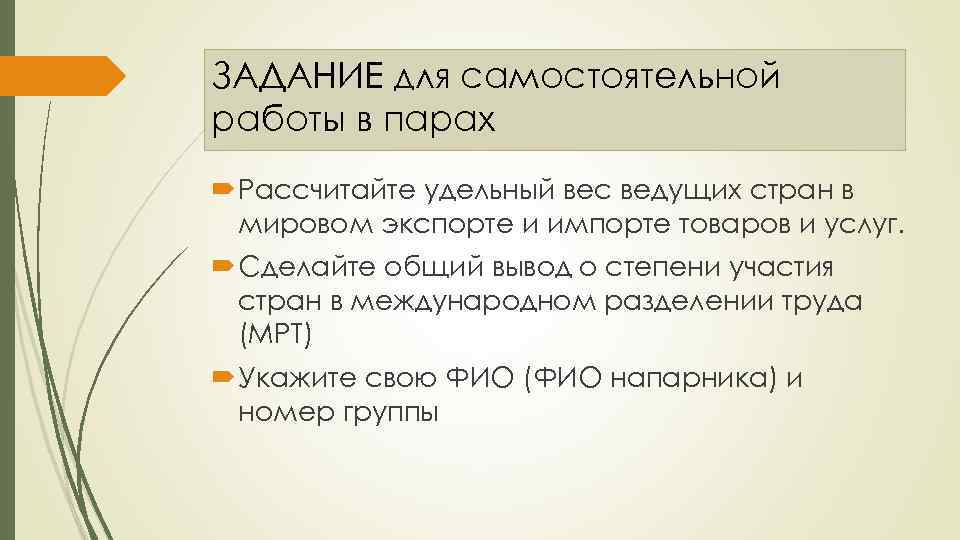 ЗАДАНИЕ для самостоятельной работы в парах

Рассчитайте удельный вес ведущих стран в мировом экспорте и импорте товаров и услуг.

Сделайте общий вывод о степени участия стран в международном разделении труда (МРТ)

Укажите свою ФИО (ФИО напарника) и номер группы